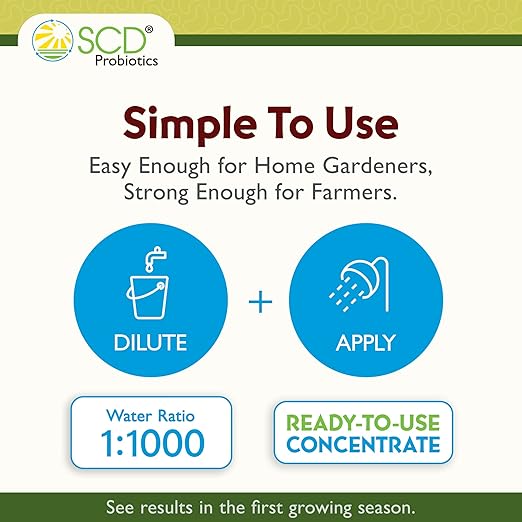 SCD®
Probiotics

Simple To Use

Easy Enough for Home Gardeners, Strong Enough for Farmers.

DILUTE

+

APPLY

Water Ratio
1:1000

READY-TO-USE
CONCENTRATE

See results in the first growing season.